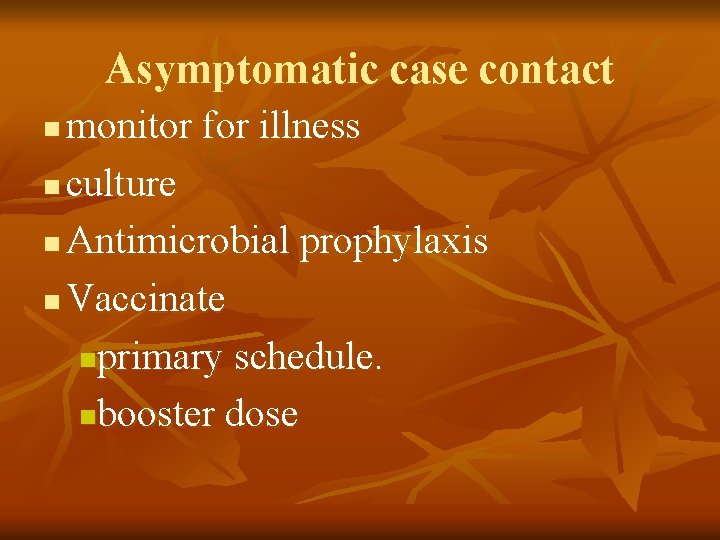 Asymptomatic case contact

- monitor for illness
- culture
- Antimicrobial prophylaxis
- Vaccinate
  - primary schedule.
  - booster dose